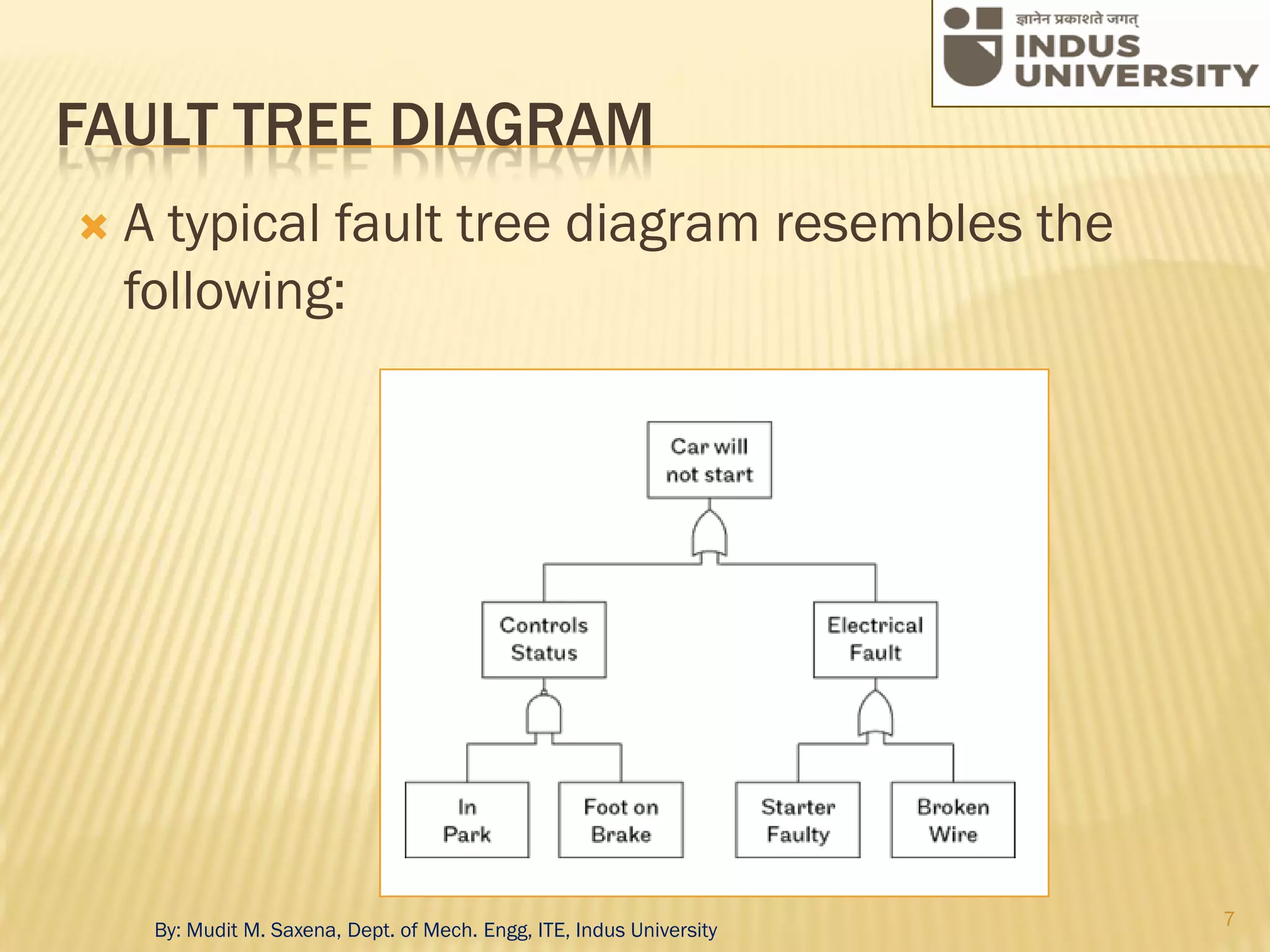 ज्ञानेन प्रकाशते जगत्
INDUS UNIVERSITY

FAULT TREE DIAGRAM

A typical fault tree diagram resembles the following:

Car will not start

Controls Status

Electrical Fault

In Park

Foot on Brake

Starter Faulty

Broken Wire

By: Mudit M. Saxena, Dept. of Mech. Engg, ITE, Indus University

7